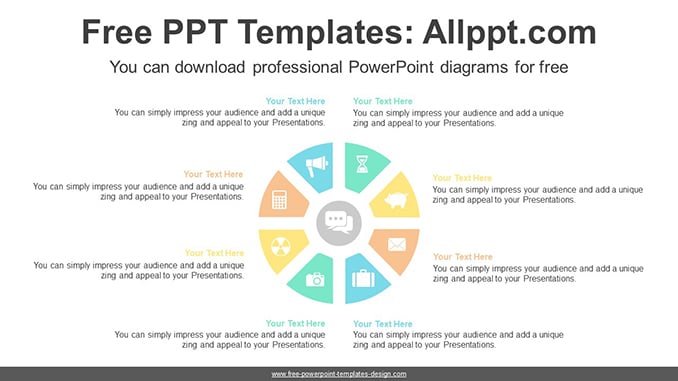 Free PPT Templates: Allppt.com

You can download professional PowerPoint diagrams for free

Your Text Here
You can simply impress your audience and add a unique zing and appeal to your Presentations.

Your Text Here
You can simply impress your audience and add a unique zing and appeal to your Presentations.

Your Text Here
You can simply impress your audience and add a unique zing and appeal to your Presentations.

Your Text Here
You can simply impress your audience and add a unique zing and appeal to your Presentations.

Your Text Here
You can simply impress your audience and add a unique zing and appeal to your Presentations.

Your Text Here
You can simply impress your audience and add a unique zing and appeal to your Presentations.

Your Text Here
You can simply impress your audience and add a unique zing and appeal to your Presentations.

Your Text Here
You can simply impress your audience and add a unique zing and appeal to your Presentations.

www.free-powerpoint-templates-design.com